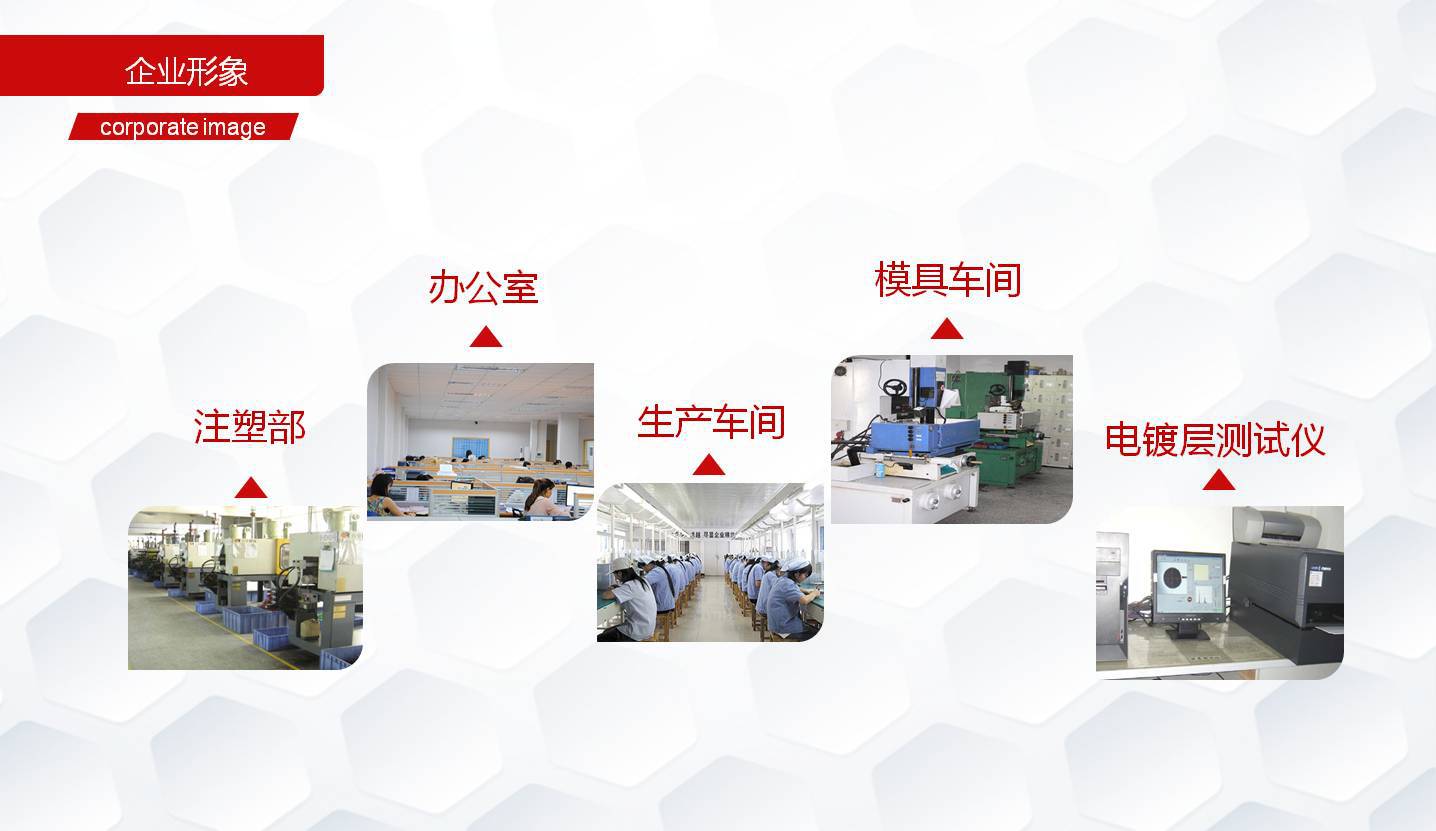 企业形象

corporate image

注塑部

办公室

生产车间

模具车间

电镀层测试仪